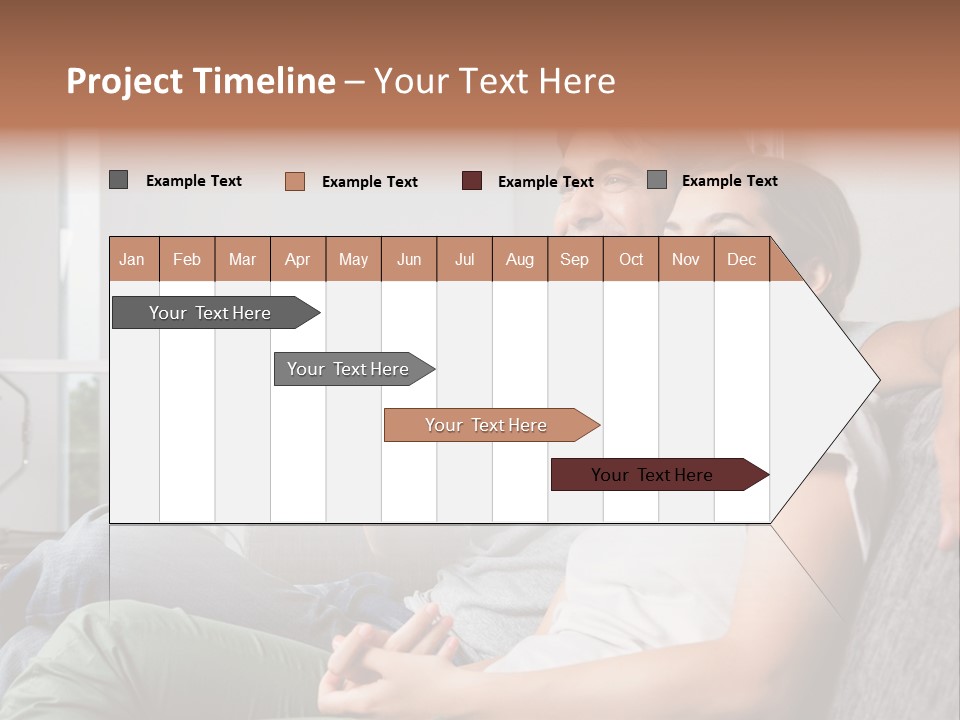 Project Timeline – Your Text Here

Example Text
Example Text
Example Text
Example Text

| Jan | Feb | Mar | Apr | May | Jun | Jul | Aug | Sep | Oct | Nov | Dec |
|---|---|---|---|---|---|---|---|---|---|---|---|

Your Text Here
Your Text Here
Your Text Here
Your Text Here